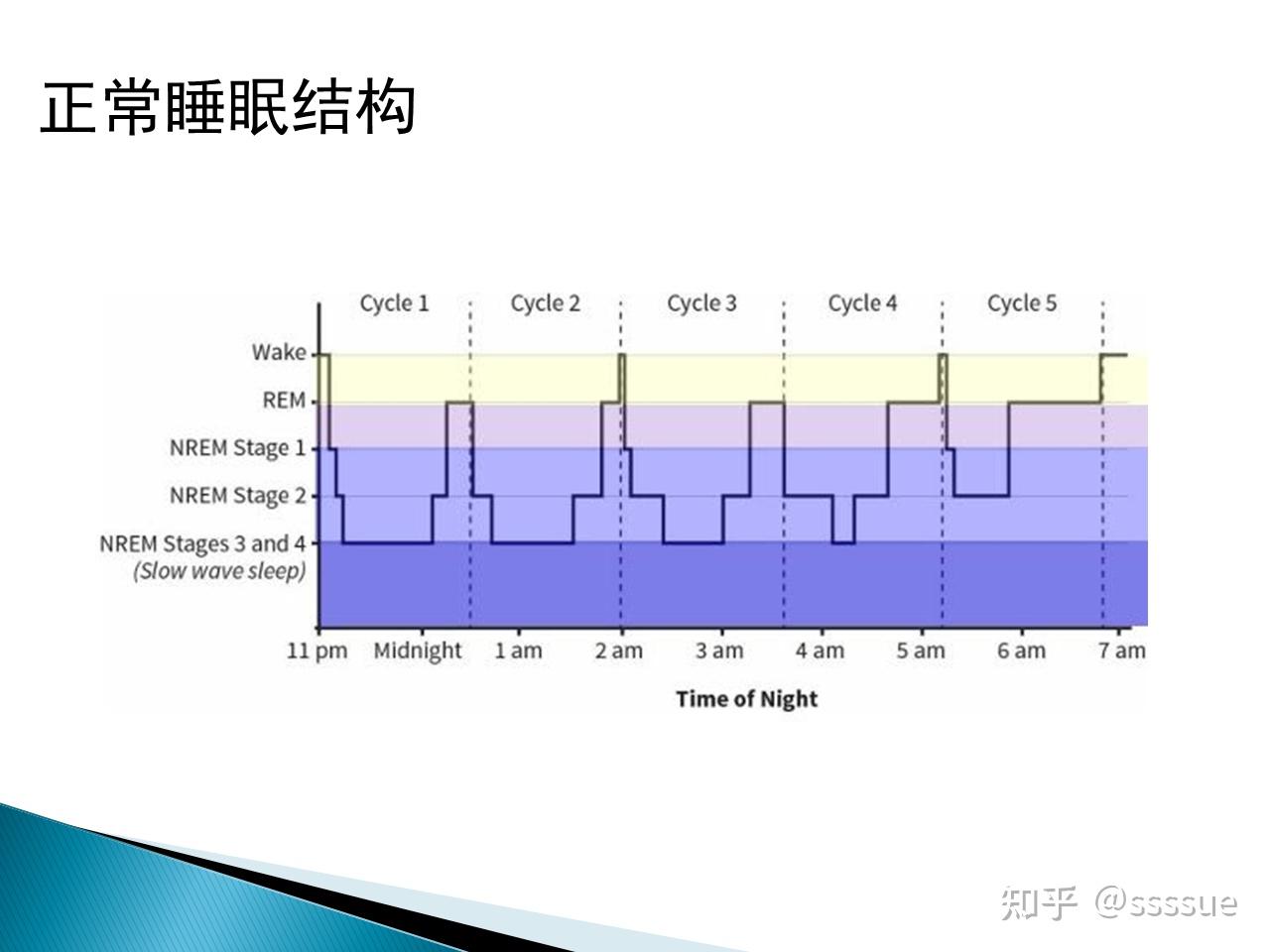 正常睡眠结构

Cycle 1 Cycle 2 Cycle 3 Cycle 4 Cycle 5

Wake
REM
NREM Stage 1
NREM Stage 2
NREM Stages 3 and 4
(Slow wave sleep)

11 pm Midnight 1 am 2 am 3 am 4 am 5 am 6 am 7 am

Time of Night

知乎 @ssssue